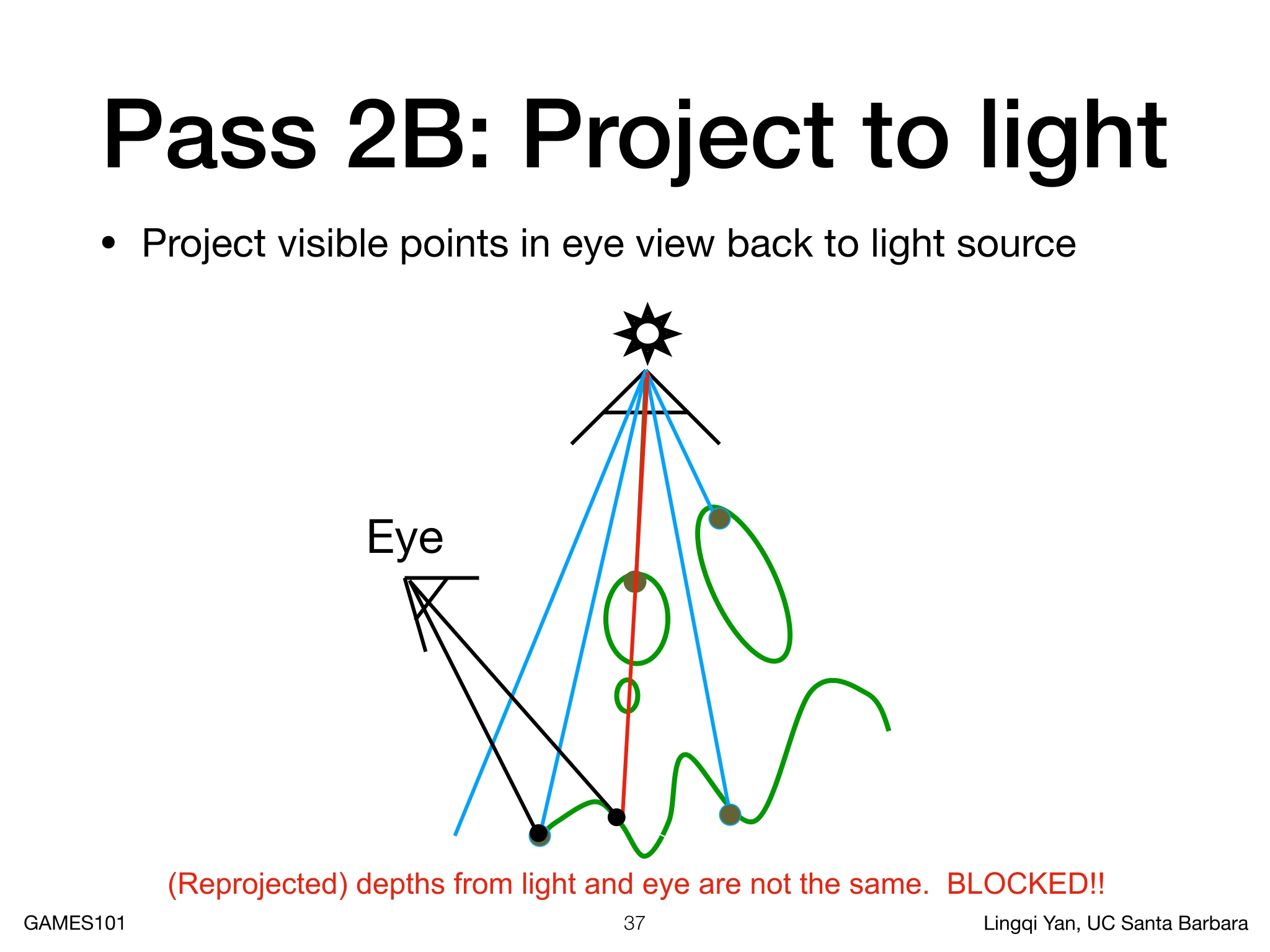 Pass 2B: Project to light

• Project visible points in eye view back to light source

Eye

(Reprojected) depths from light and eye are not the same. BLOCKED!!

GAMES101

37

Lingqi Yan, UC Santa Barbara